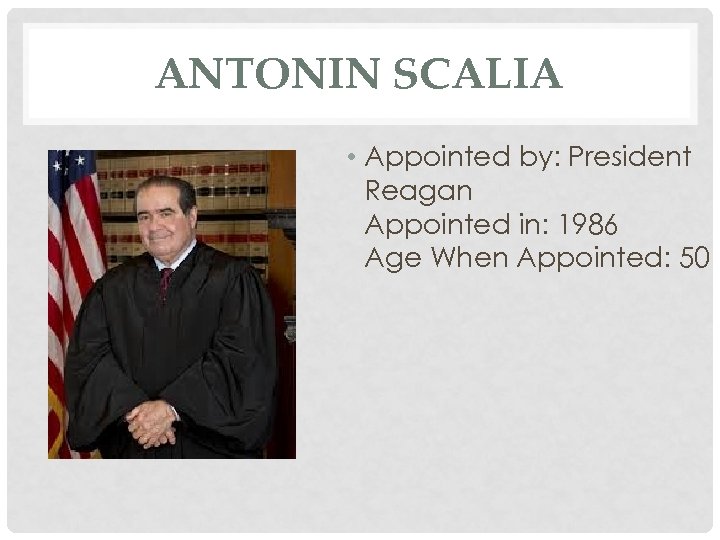 ANTONIN SCALIA

• Appointed by: President Reagan
Appointed in: 1986
Age When Appointed: 50